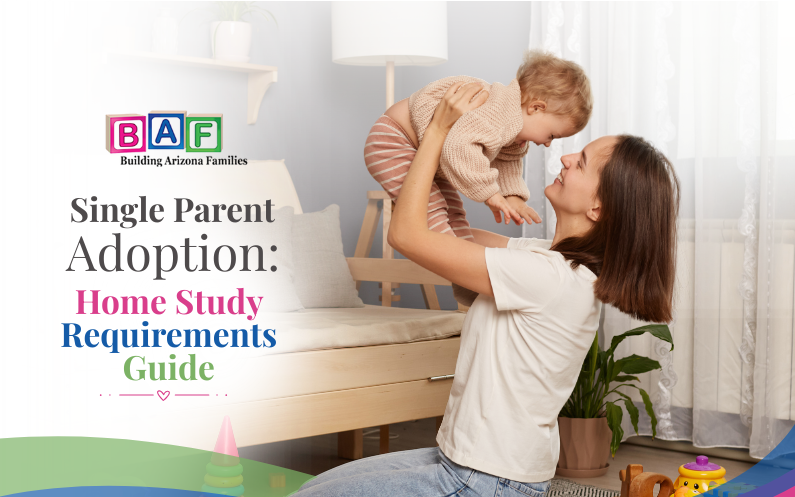 BAF
Building Arizona Families

Single Parent Adoption:
Home Study Requirements Guide